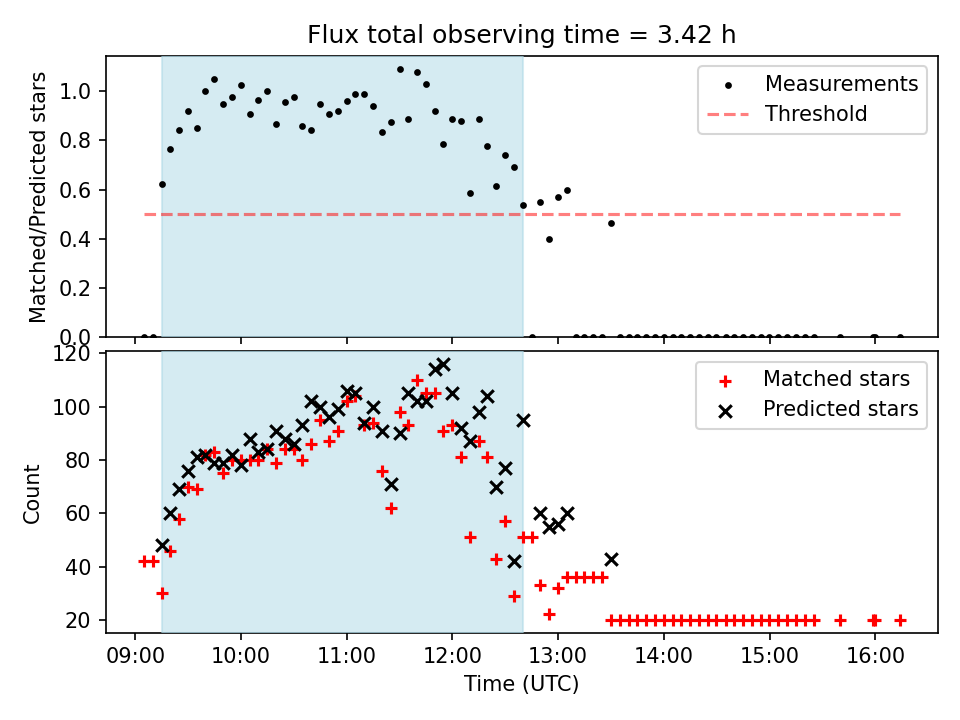 Flux total observing time = 3.42 h

Matched/Predicted stars

1.0
0.8
0.6
0.4
0.2
0.0

Measurements
Threshold

Count

120
100
80
60
40
20

Matched stars
Predicted stars

09:00 10:00 11:00 12:00 13:00 14:00 15:00 16:00

Time (UTC)